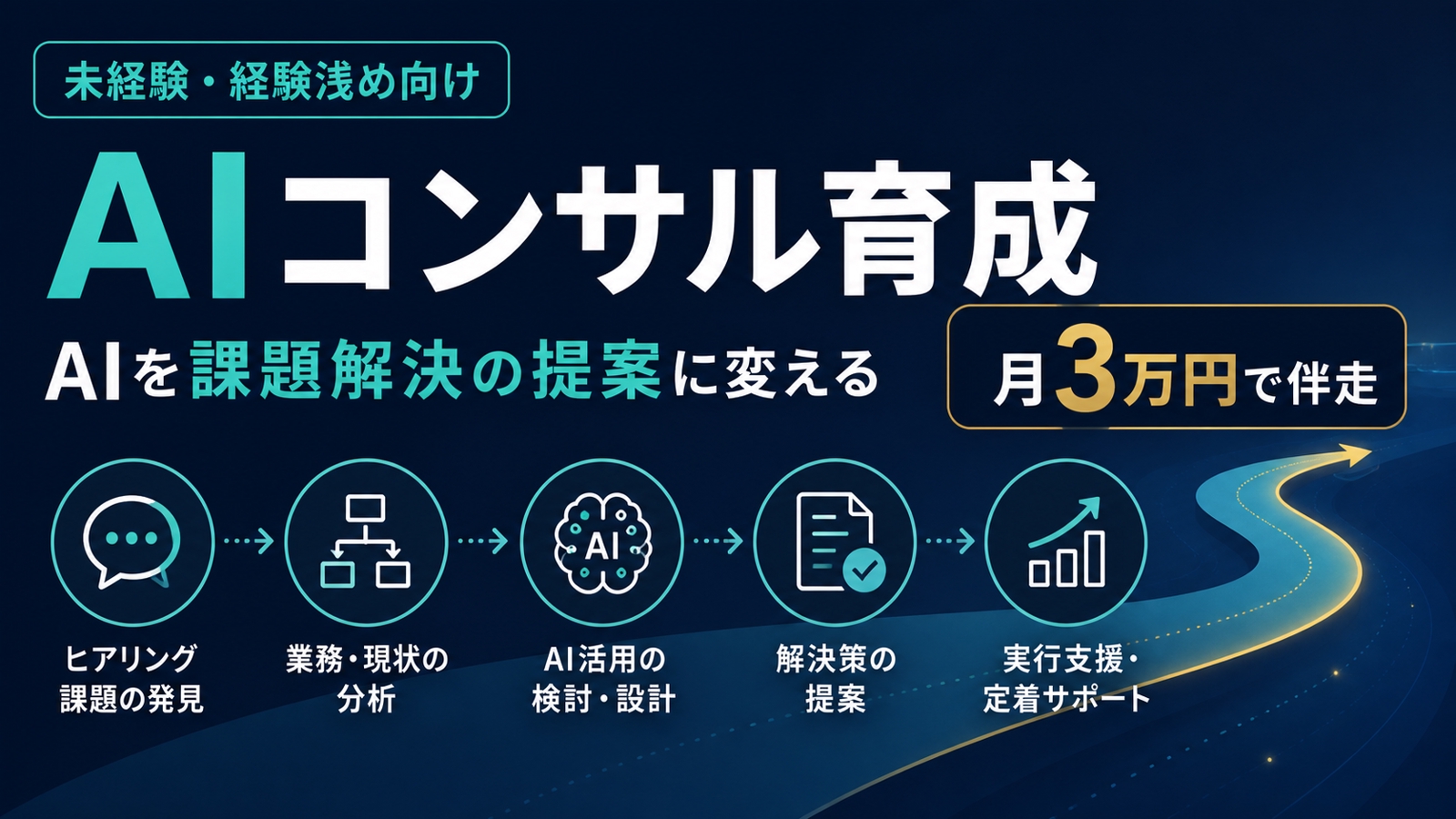 未経験・経験浅め向け

AIコンサル育成

AIを課題解決の提案に変える

月3万円で伴走

AI

ヒアリング
課題の発見

業務・現状の
分析

AI活用の
検討・設計

解決策の
提案

実行支援・
定着サポート